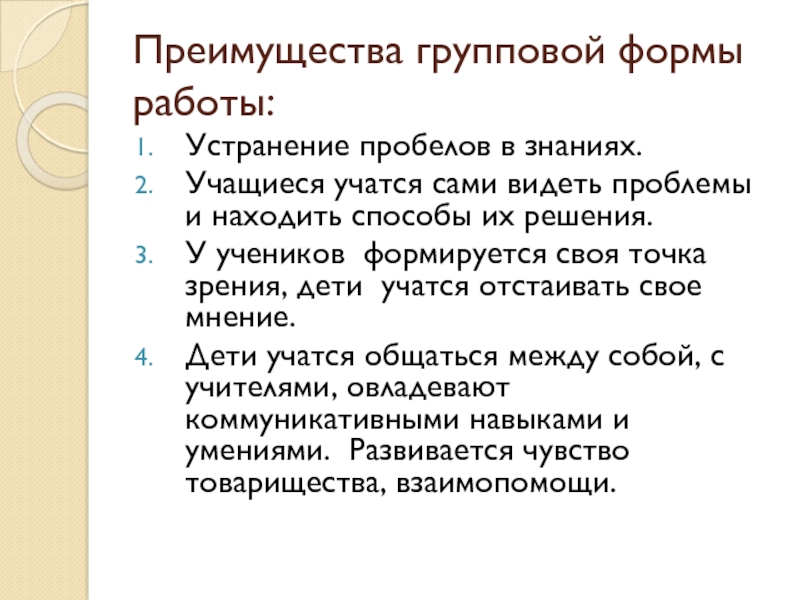 Преимущества групповой формы работы:

1. Устранение пробелов в знаниях.
2. Учащиеся учатся сами видеть проблемы и находить способы их решения.
3. У учеников формируется своя точка зрения, дети учатся отстаивать свое мнение.
4. Дети учатся общаться между собой, с учителями, овладевают коммуникативными навыками и умениями. Развивается чувство товарищества, взаимопомощи.